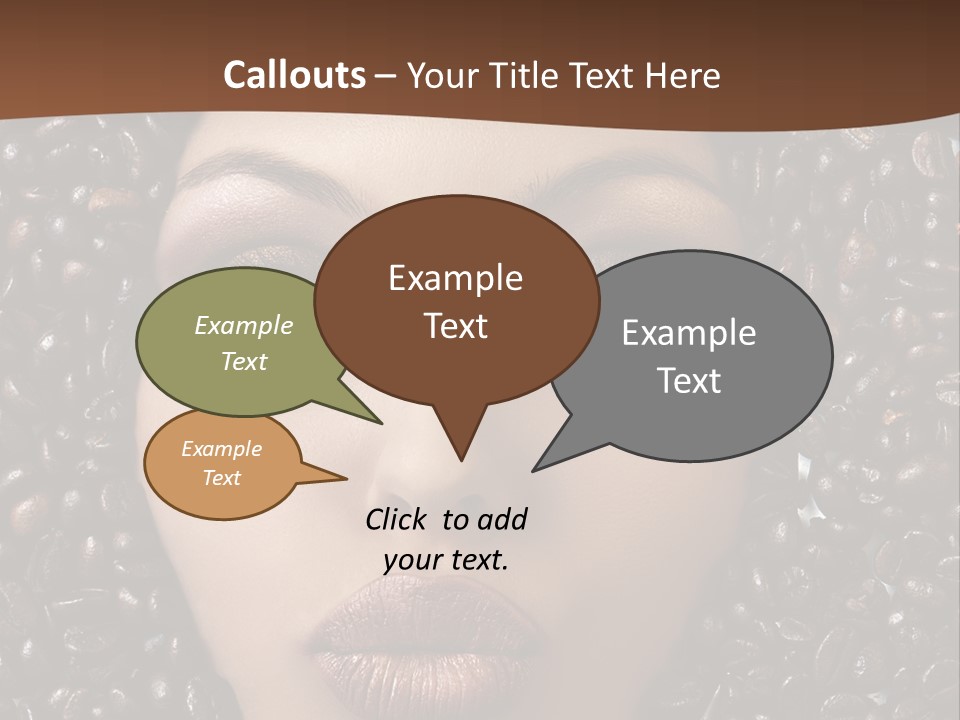 Callouts – Your Title Text Here

Example Text

Example Text

Example Text

Example Text

Click to add your text.